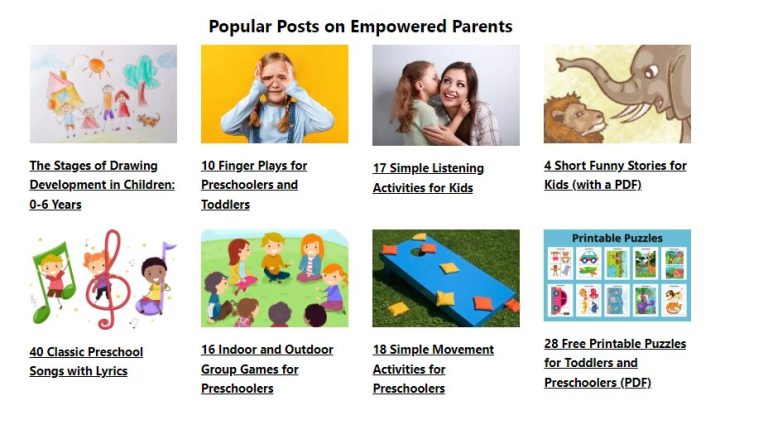 Popular Posts on Empowered Parents

The Stages of Drawing Development in Children: 0-6 Years

10 Finger Plays for Preschoolers and Toddlers

17 Simple Listening Activities for Kids

4 Short Funny Stories for Kids (with a PDF)

40 Classic Preschool Songs with Lyrics

16 Indoor and Outdoor Group Games for Preschoolers

18 Simple Movement Activities for Preschoolers

Printable Puzzles

28 Free Printable Puzzles for Toddlers and Preschoolers (PDF)